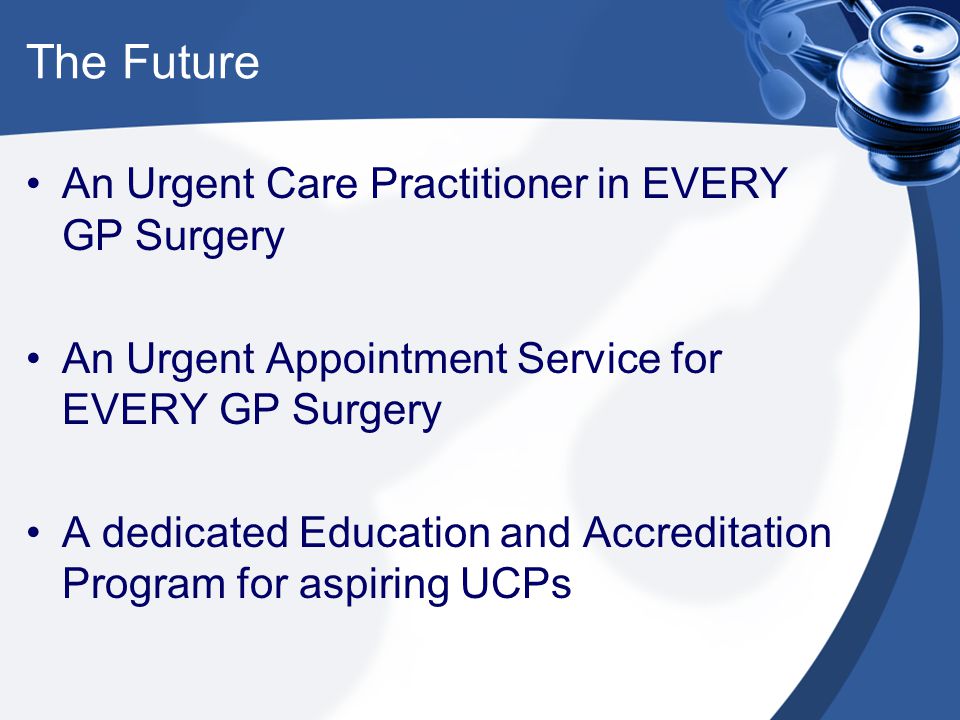 The Future

• An Urgent Care Practitioner in EVERY GP Surgery

• An Urgent Appointment Service for EVERY GP Surgery

• A dedicated Education and Accreditation Program for aspiring UCPs